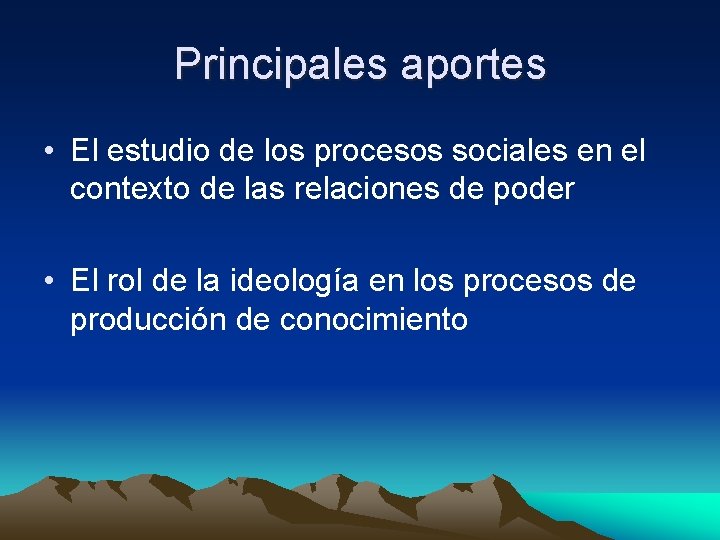 Principales aportes

• El estudio de los procesos sociales en el contexto de las relaciones de poder

• El rol de la ideología en los procesos de producción de conocimiento